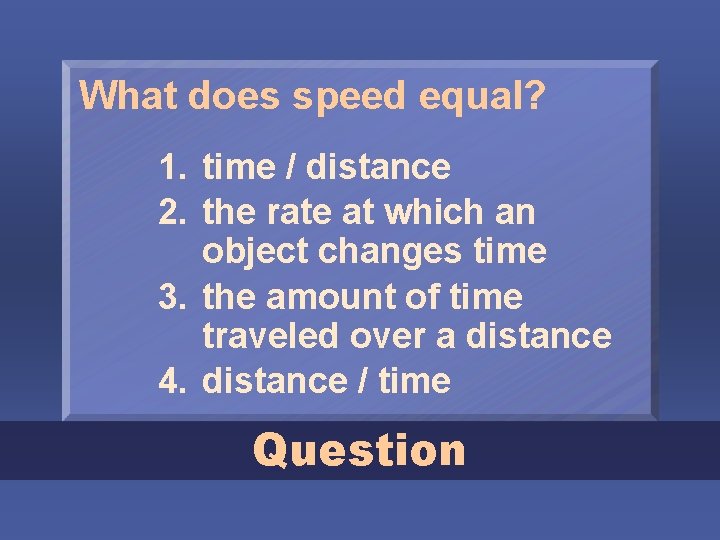 What does speed equal?

1. time / distance
2. the rate at which an object changes time
3. the amount of time traveled over a distance
4. distance / time

Question